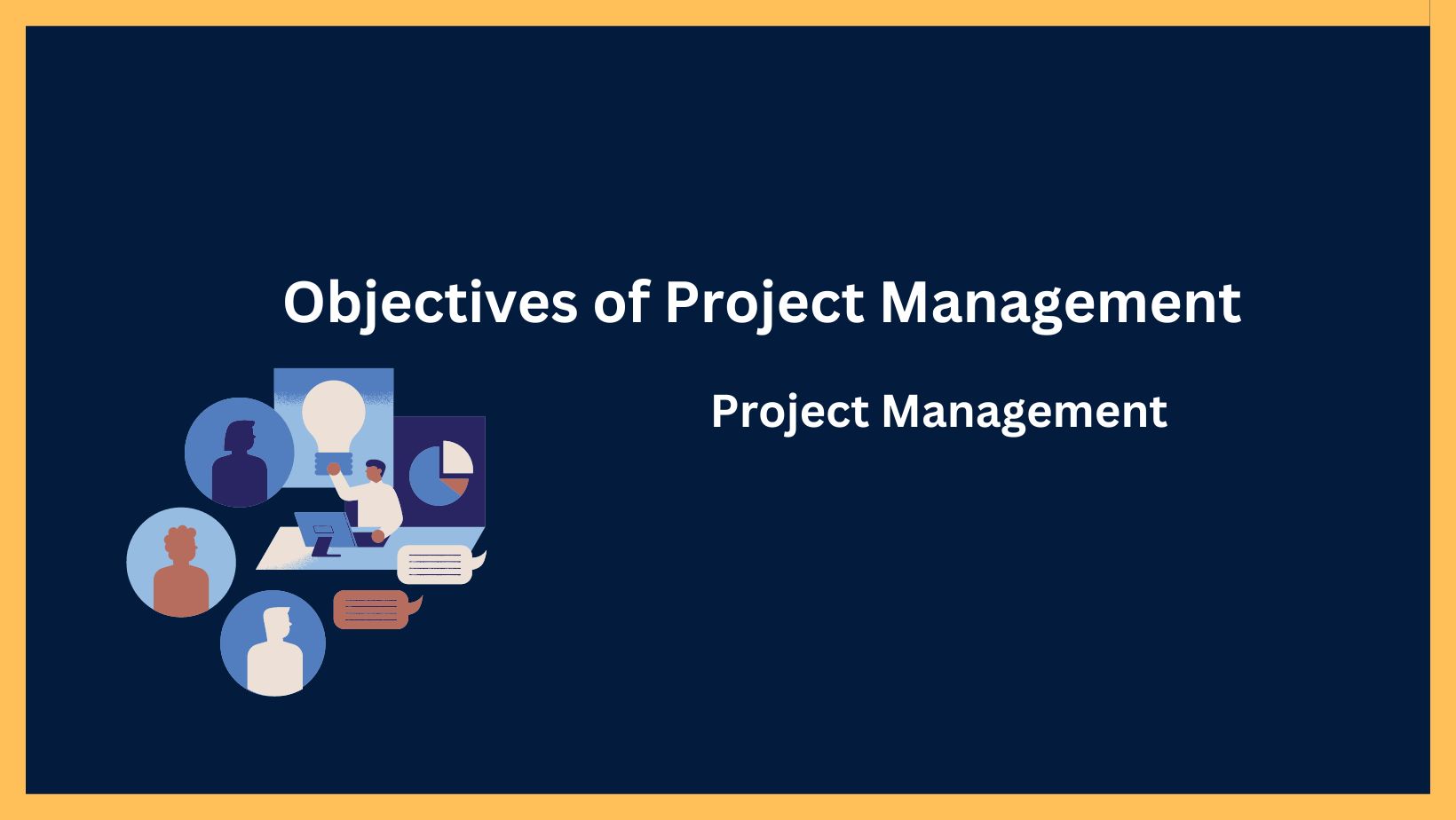 Objectives of Project Management

Project Management